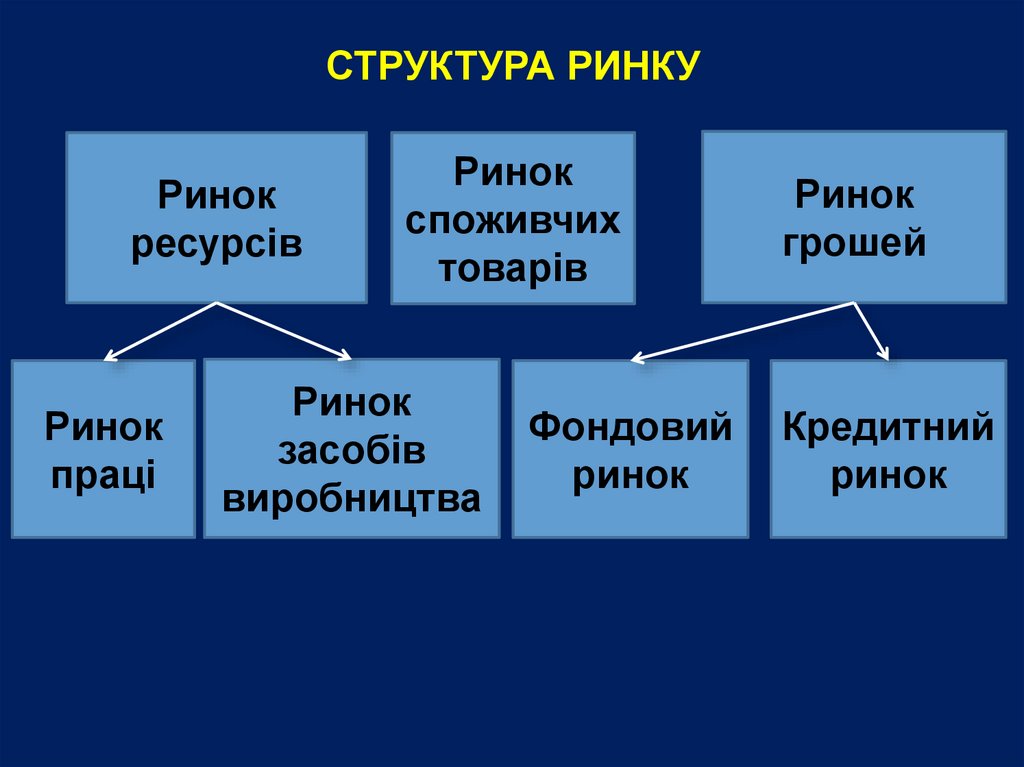 СТРУКТУРА РИНКУ

Ринок ресурсів

Ринок споживчих товарів

Ринок грошей

Ринок праці

Ринок засобів виробництва

Фондовий ринок

Кредитний ринок